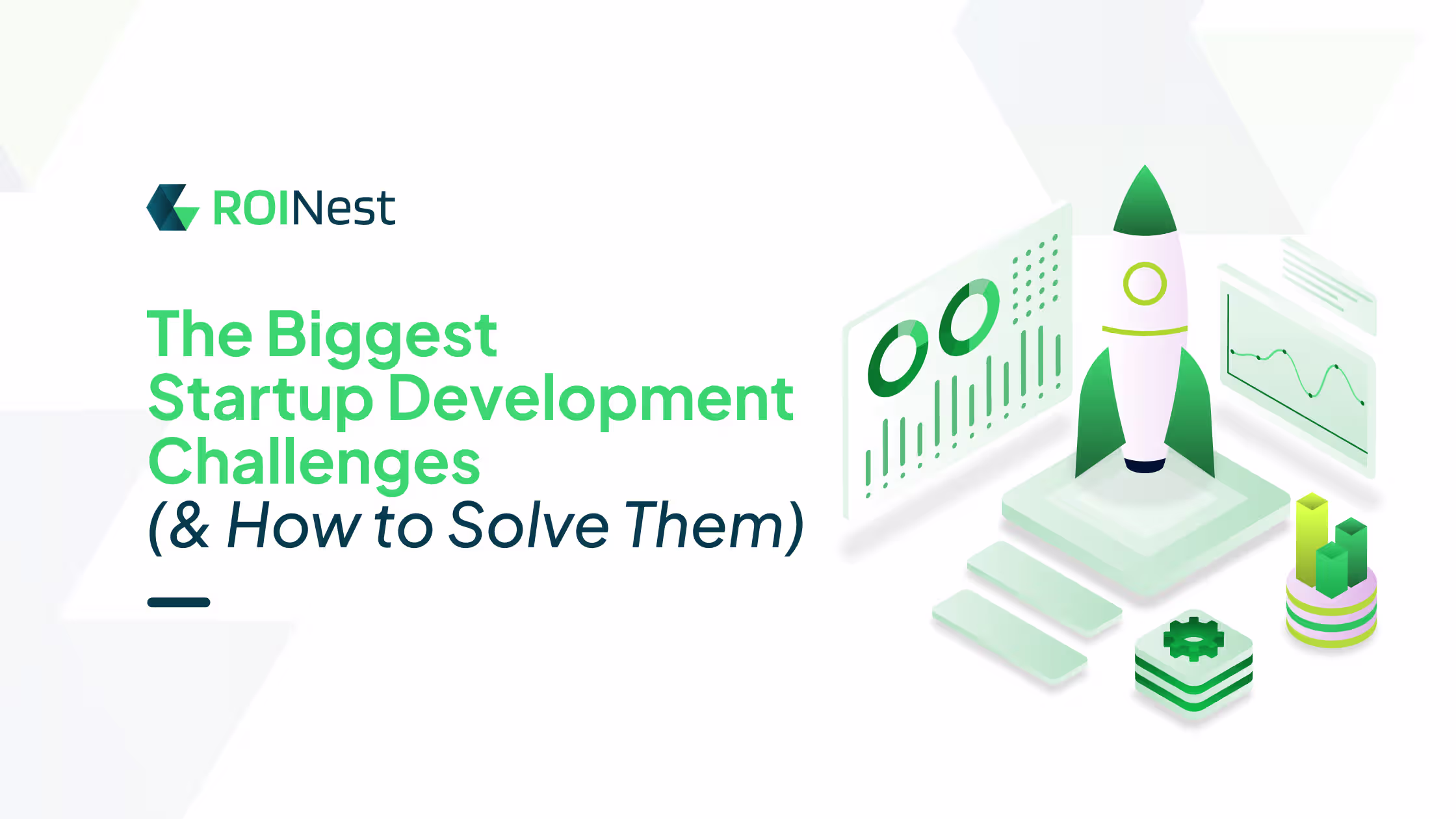 ROINest

The Biggest Startup Development Challenges (& How to Solve Them)